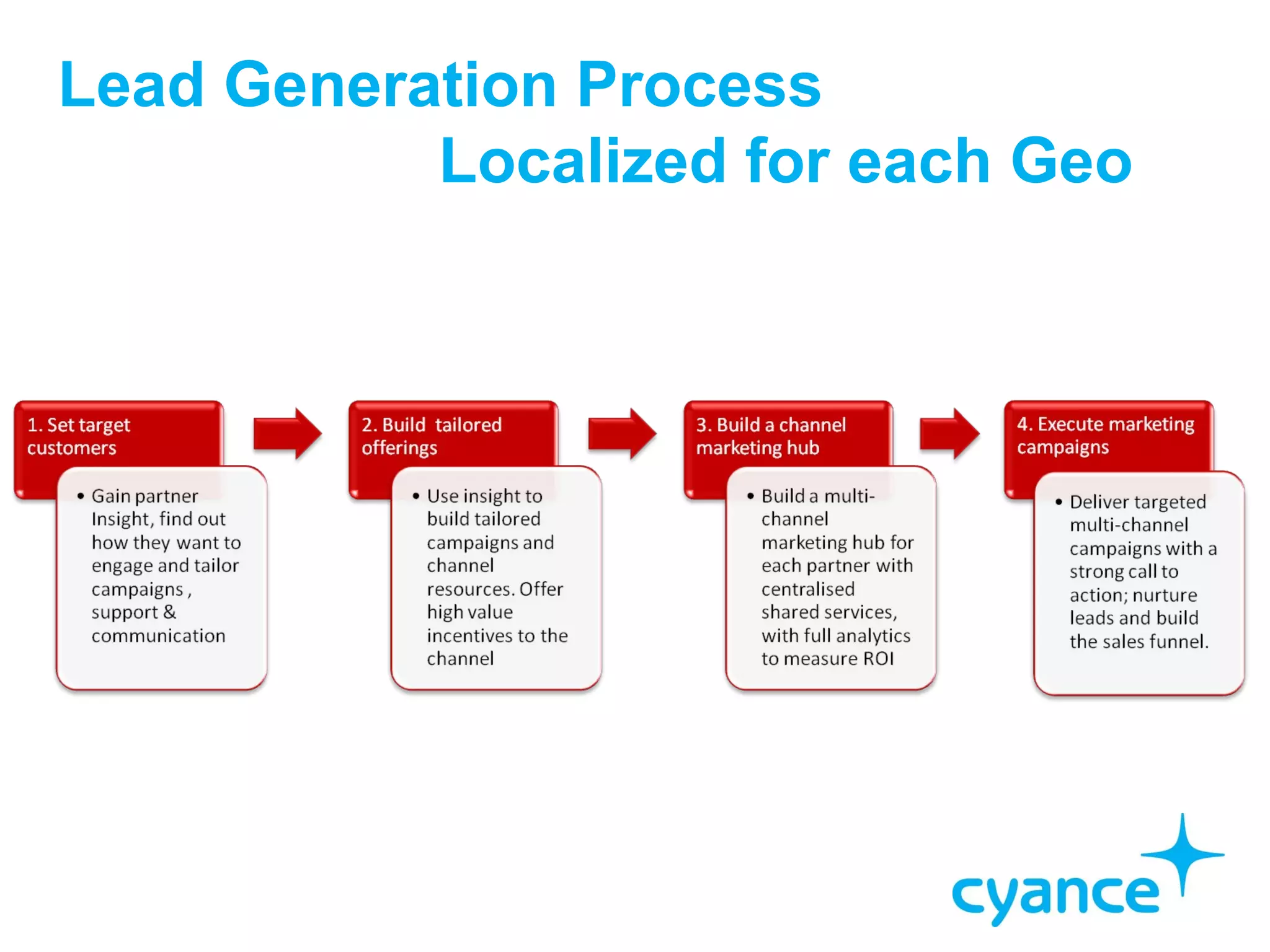 Lead Generation Process
Localized for each Geo

1. Set target customers

• Gain partner Insight, find out how they want to engage and tailor campaigns , support & communication

2. Build tailored offerings

• Use insight to build tailored campaigns and channel resources. Offer high value incentives to the channel

3. Build a channel marketing hub

• Build a multi-channel marketing hub for each partner with centralised shared services, with full analytics to measure ROI

4. Execute marketing campaigns

• Deliver targeted multi-channel campaigns with a strong call to action; nurture leads and build the sales funnel.

cyance